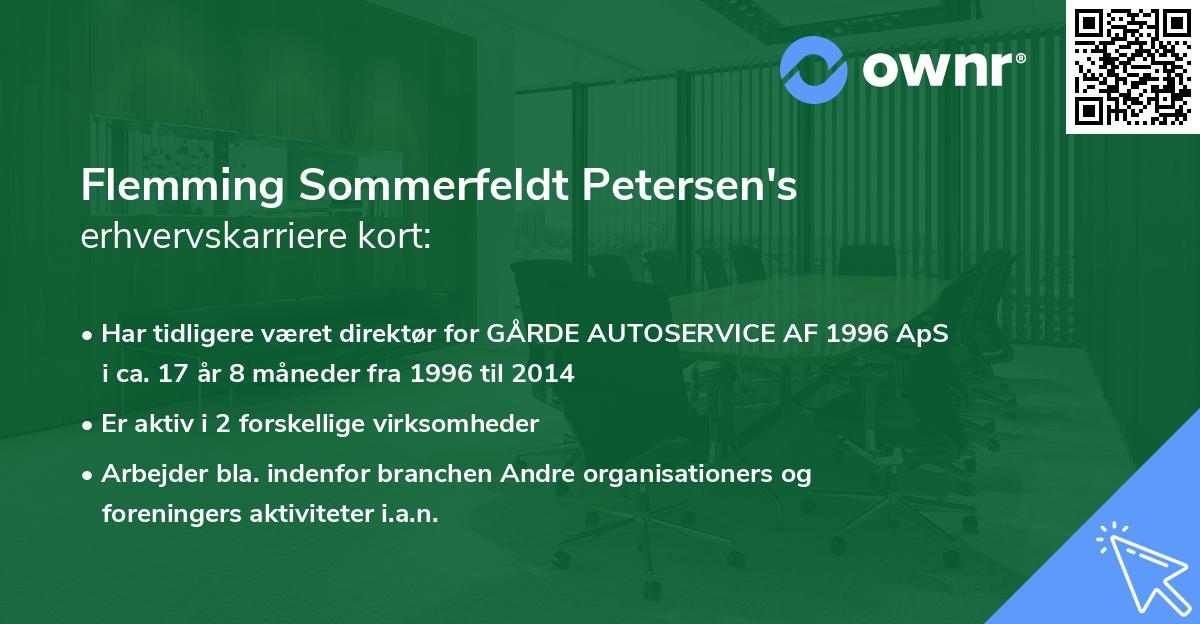 ownr®

Flemming Sommerfeldt Petersen's
erhvervskarriere kort:

• Har tidligere været direktør for GÅRDE AUTOSERVICE AF 1996 ApS i ca. 17 år 8 måneder fra 1996 til 2014
• Er aktiv i 2 forskellige virksomheder
• Arbejder bla. indenfor branchen Andre organisationers og foreningers aktiviteter i.a.n.